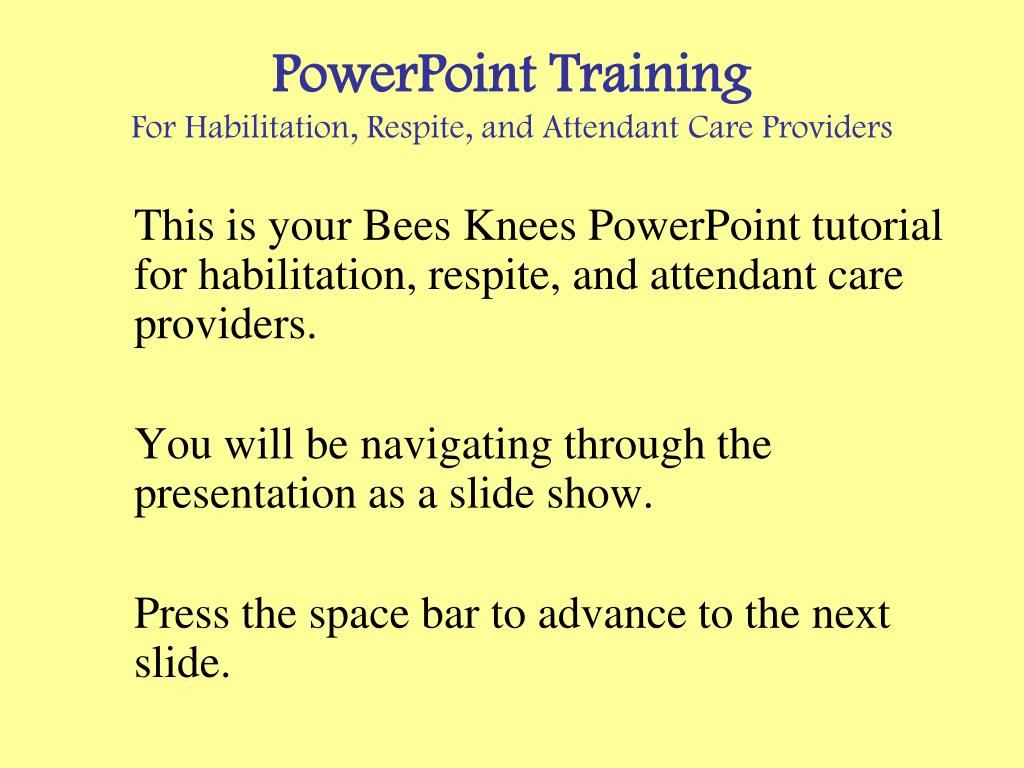 PowerPoint Training
For Habilitation, Respite, and Attendant Care Providers

This is your Bees Knees PowerPoint tutorial for habilitation, respite, and attendant care providers.

You will be navigating through the presentation as a slide show.

Press the space bar to advance to the next slide.